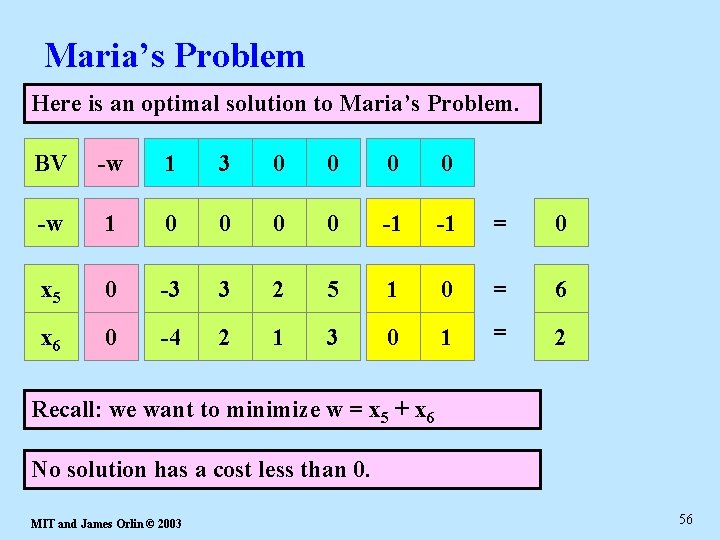 Maria's Problem

Here is an optimal solution to Maria's Problem.

| BV | -w | 1 | 3 | 0 | 0 | 0 | 0 | | |
|---|---|---|---|---|---|---|---|---|---|
| -w | 1 | 0 | 0 | 0 | 0 | -1 | -1 | = | 0 |
| $x_5$ | 0 | -3 | 3 | 2 | 5 | 1 | 0 | = | 6 |
| $x_6$ | 0 | -4 | 2 | 1 | 3 | 0 | 1 | = | 2 |

Recall: we want to minimize $w = x_5 + x_6$

No solution has a cost less than 0.

MIT and James Orlin © 2003

56